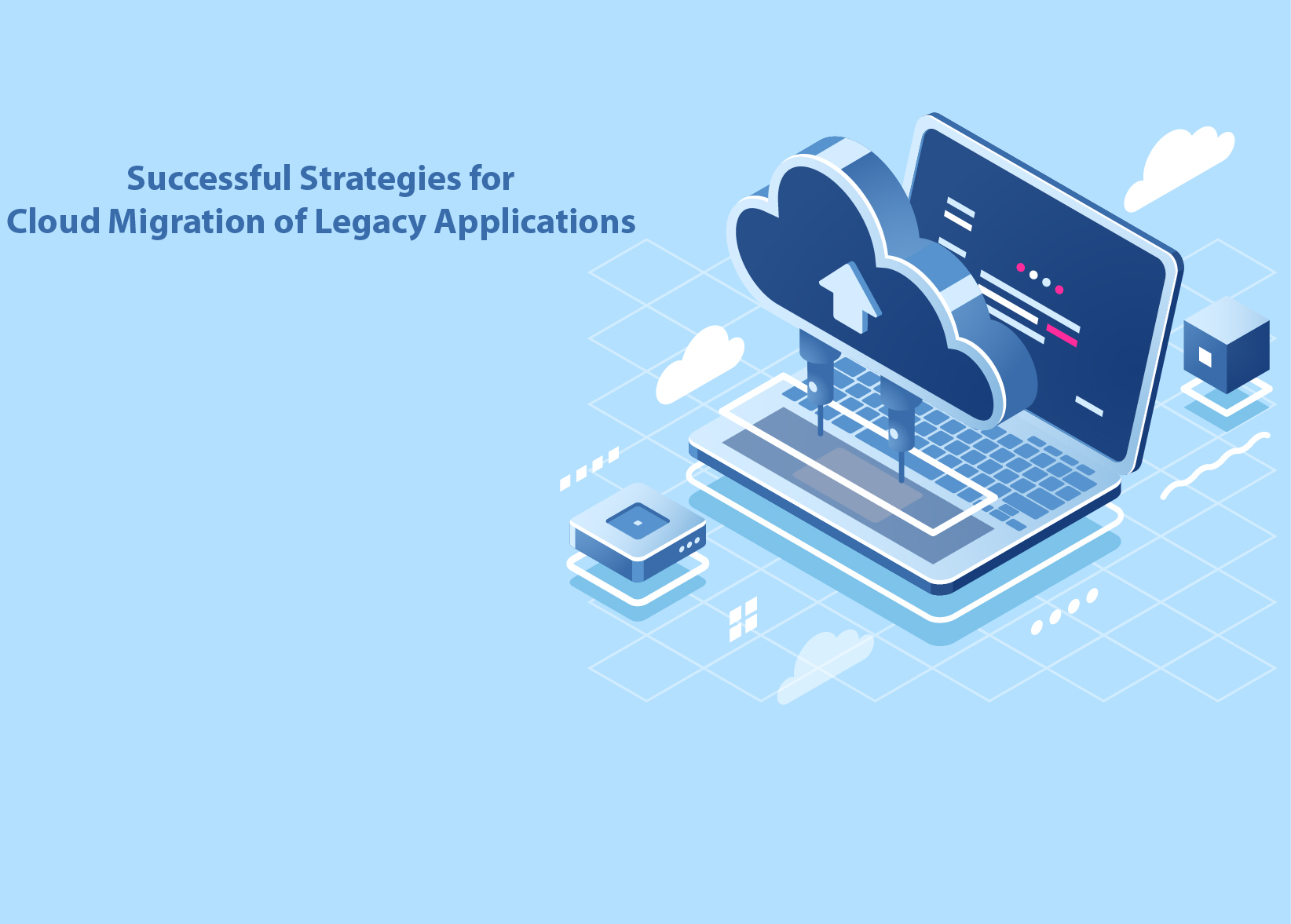 Successful Strategies for
Cloud Migration of Legacy Applications